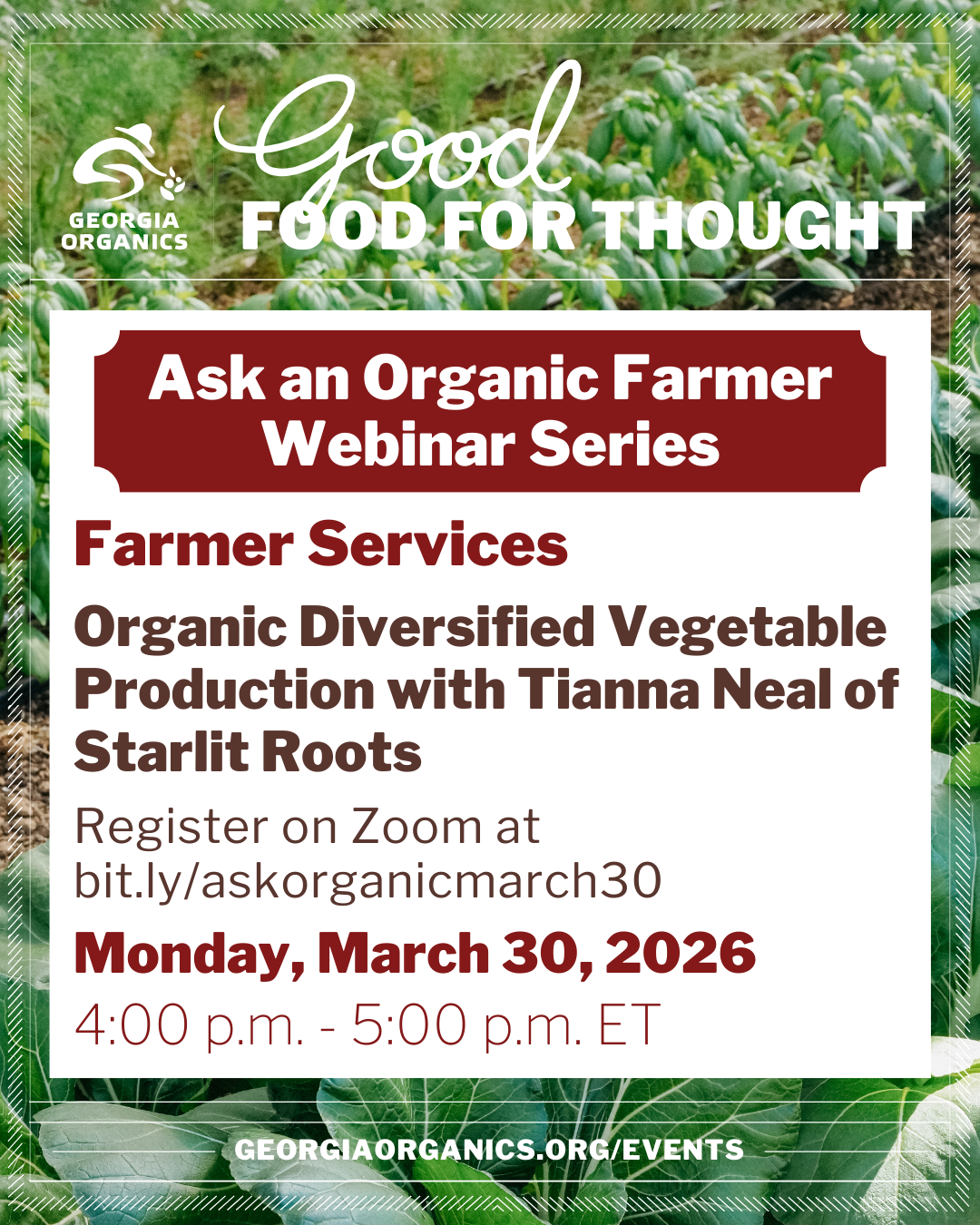 GEORGIA ORGANICS

Good FOOD FOR THOUGHT

Ask an Organic Farmer Webinar Series

Farmer Services

Organic Diversified Vegetable Production with Tianna Neal of Starlit Roots

Register on Zoom at bit.ly/askorganicmarch30

Monday, March 30, 2026

4:00 p.m. - 5:00 p.m. ET

GEORGIAORGANICS.ORG/EVENTS